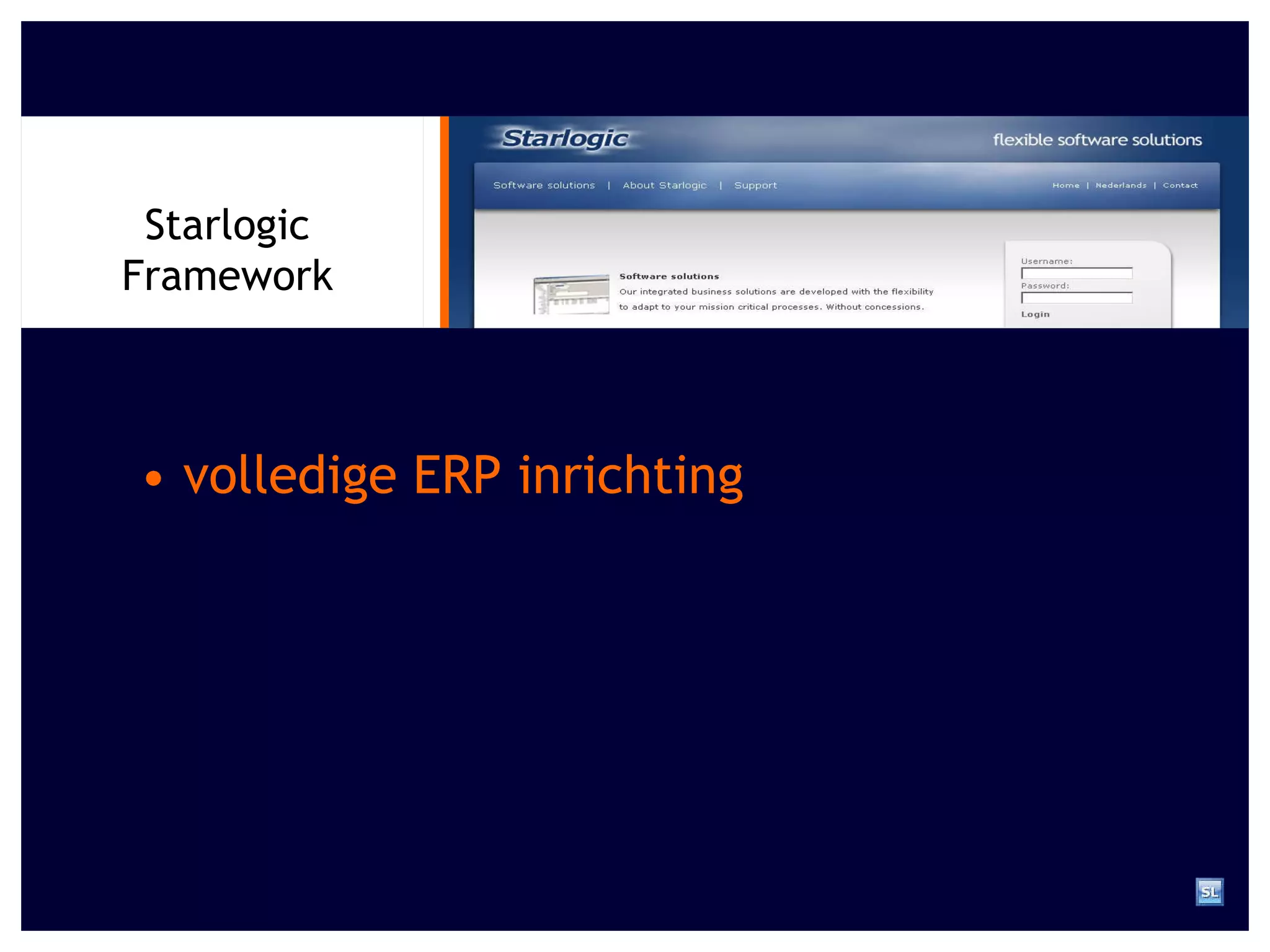 Starlogic Framework

Starlogic

flexible software solutions

Software solutions | About Starlogic | Support

Home | Nederlands | Contact

Software solutions

Our integrated business solutions are developed with the flexibility to adapt to your mission critical processes. Without concessions.

Username:

Password:

Login

• volledige ERP inrichting

SL